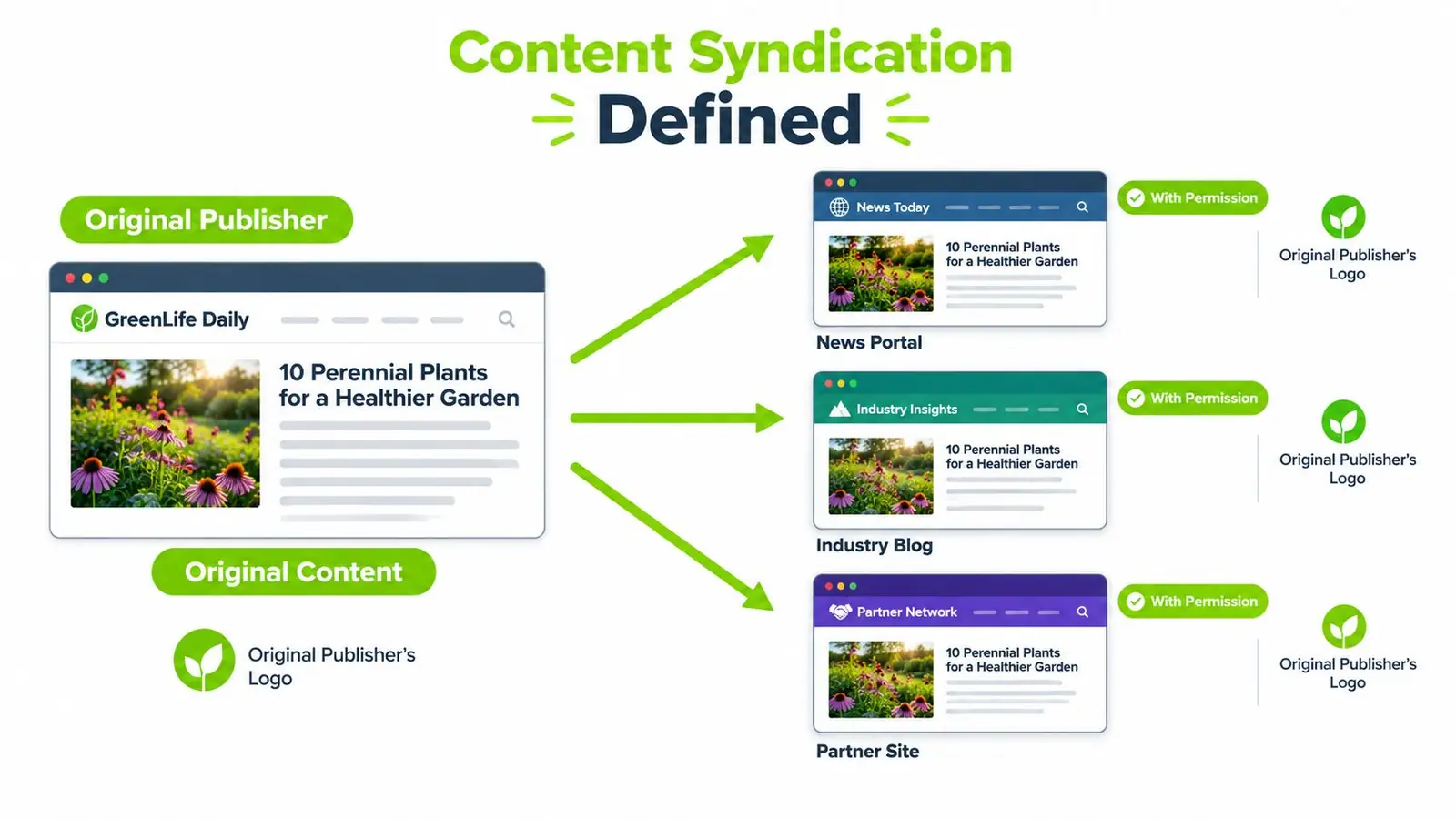 Content Syndication
Defined

Original Publisher

GreenLife Daily

10 Perennial Plants for a Healthier Garden

Original Content

Original Publisher's Logo

News Today

10 Perennial Plants for a Healthier Garden

News Portal

With Permission

Original Publisher's Logo

Industry Insights

10 Perennial Plants for a Healthier Garden

Industry Blog

With Permission

Original Publisher's Logo

Partner Network

10 Perennial Plants for a Healthier Garden

Partner Site

With Permission

Original Publisher's Logo